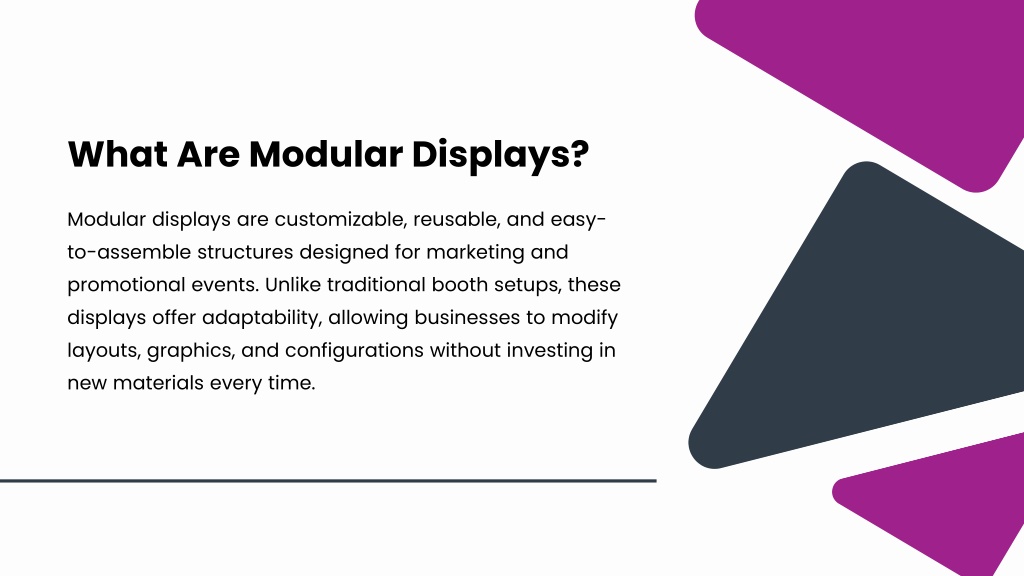 What Are Modular Displays?

Modular displays are customizable, reusable, and easy-to-assemble structures designed for marketing and promotional events. Unlike traditional booth setups, these displays offer adaptability, allowing businesses to modify layouts, graphics, and configurations without investing in new materials every time.